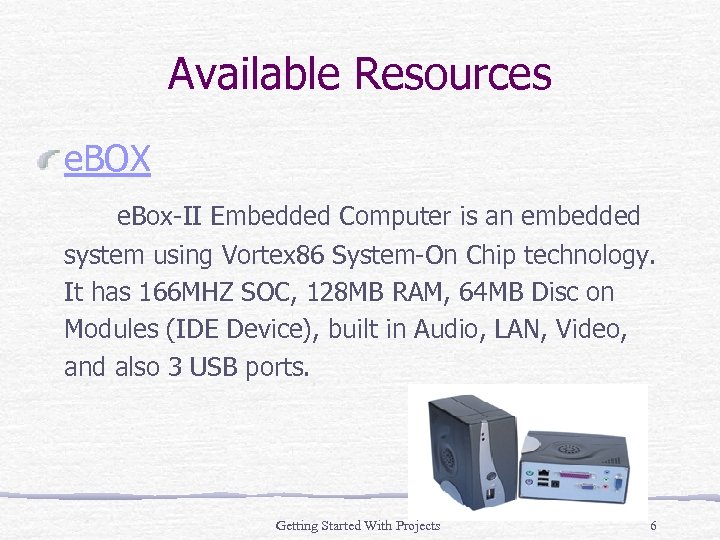 Available Resources

eBOX

eBox-II Embedded Computer is an embedded system using Vortex86 System-On Chip technology. It has 166MHZ SOC, 128MB RAM, 64MB Disc on Modules (IDE Device), built in Audio, LAN, Video, and also 3 USB ports.

Getting Started With Projects

6